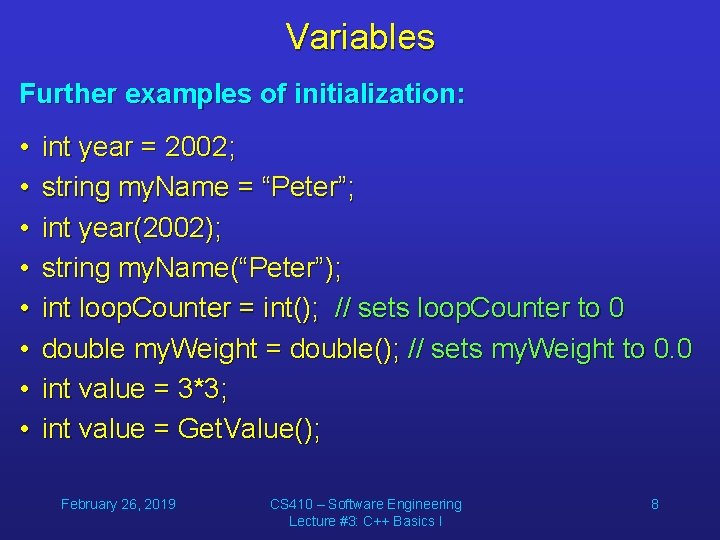 Variables

Further examples of initialization:

• int year = 2002;
• string myName = “Peter”;
• int year(2002);
• string myName(“Peter”);
• int loopCounter = int(); // sets loopCounter to 0
• double myWeight = double(); // sets myWeight to 0.0
• int value = 3*3;
• int value = GetValue();

February 26, 2019

CS410 – Software Engineering
Lecture #3: C++ Basics I

8